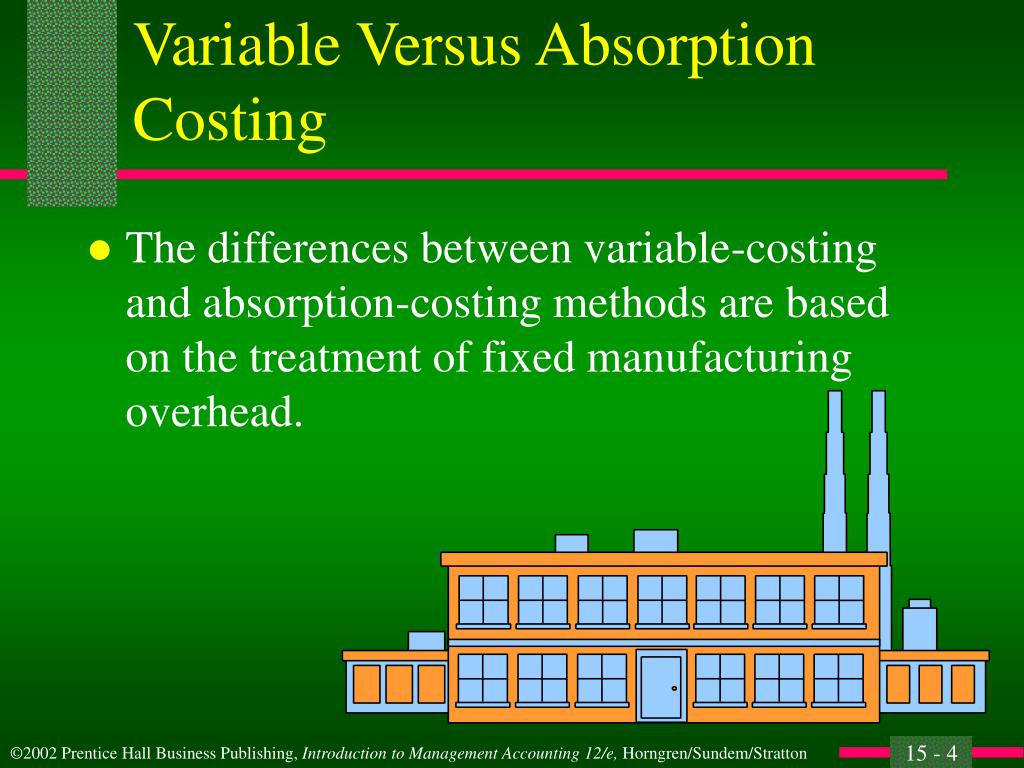 Variable Versus Absorption Costing

● The differences between variable-costing and absorption-costing methods are based on the treatment of fixed manufacturing overhead.

©2002 Prentice Hall Business Publishing, Introduction to Management Accounting 12/e, Horngren/Sundem/Stratton

15 - 4